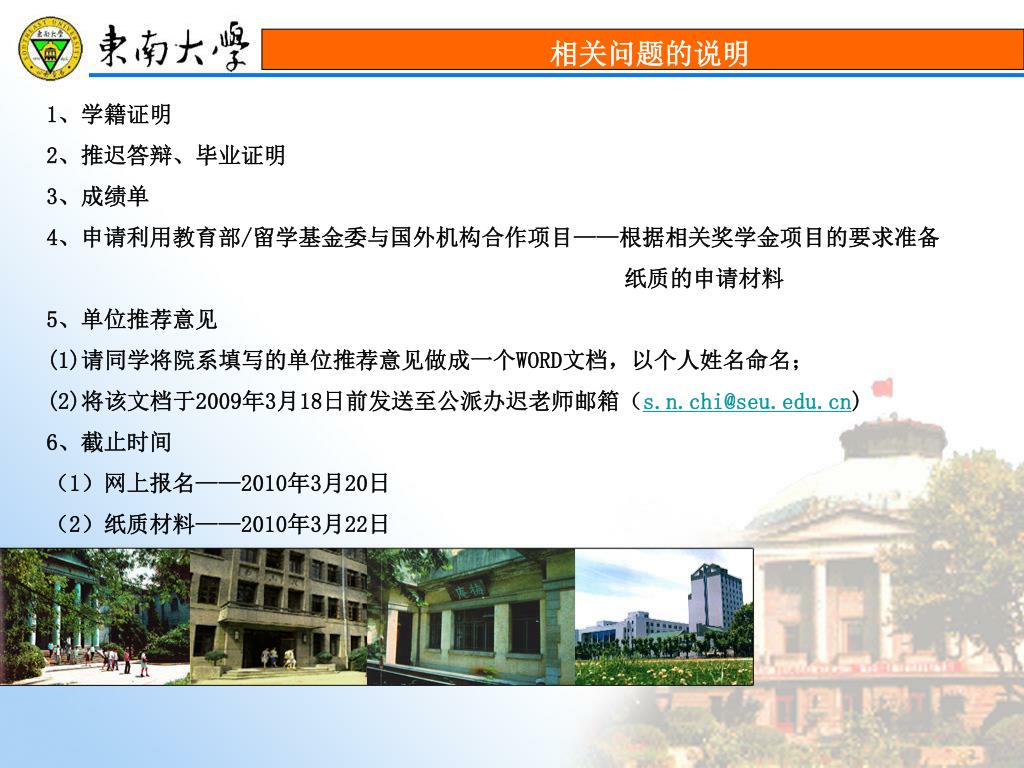 東南大學

相关问题的说明

1、学籍证明

2、推迟答辩、毕业证明

3、成绩单

4、申请利用教育部/留学基金委与国外机构合作项目——根据相关奖学金项目的要求准备纸质的申请材料

5、单位推荐意见

(1)请同学将院系填写的单位推荐意见做成一个WORD文档，以个人姓名命名；

(2)将该文档于2009年3月18日前发送至公派办迟老师邮箱（s.n.chi@seu.edu.cn）

6、截止时间

（1）网上报名——2010年3月20日

（2）纸质材料——2010年3月22日